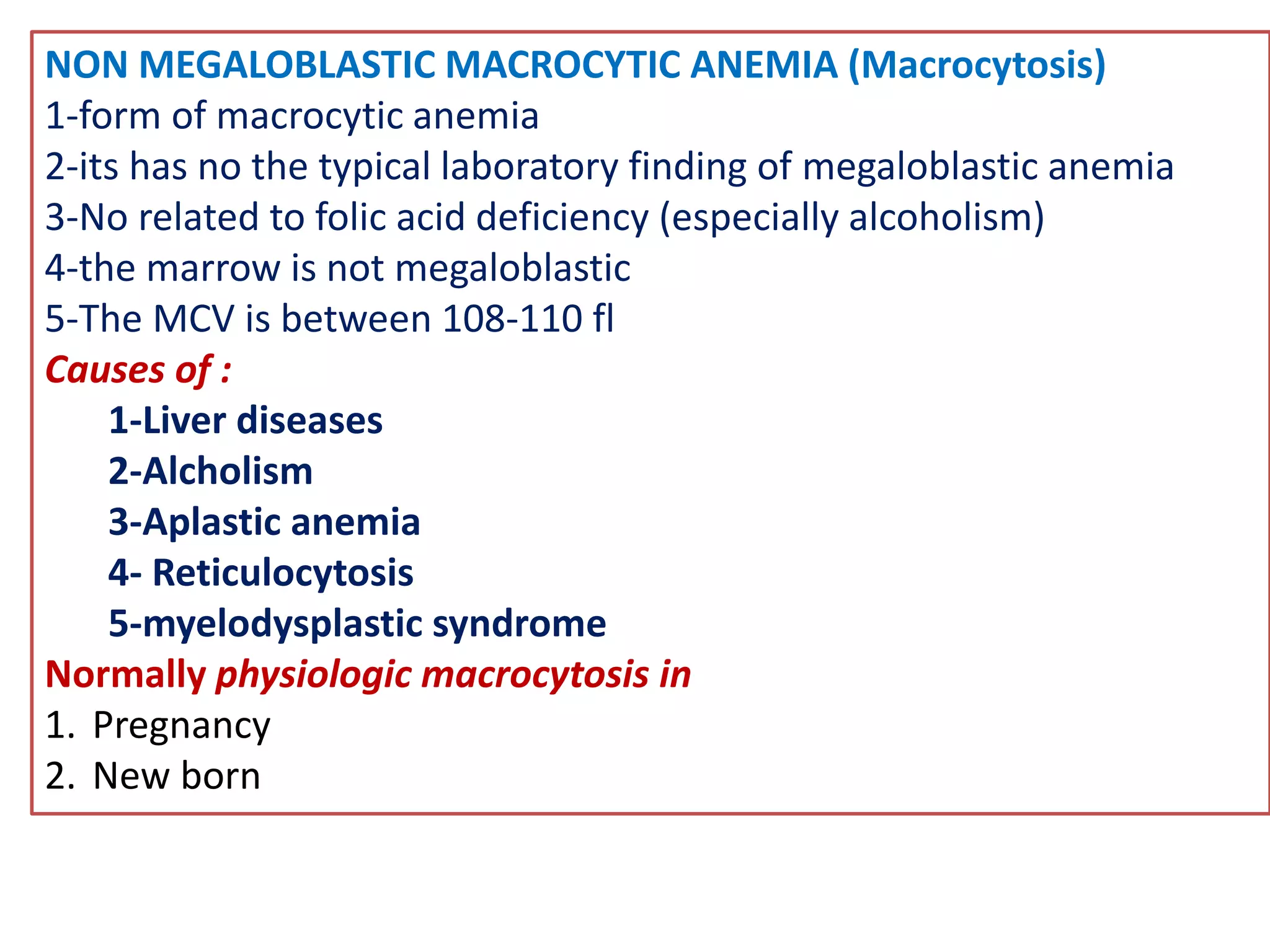 NON MEGALOBLASTIC MACROCYTIC ANEMIA (Macrocytosis)
1-form of macrocytic anemia
2-its has no the typical laboratory finding of megaloblastic anemia
3-No related to folic acid deficiency (especially alcoholism)
4-the marrow is not megaloblastic
5-The MCV is between 108-110 fl
Causes of :
1-Liver diseases
2-Alcholism
3-Aplastic anemia
4- Reticulocytosis
5-myelodysplastic syndrome
Normally physiologic macrocytosis in
1. Pregnancy
2. New born